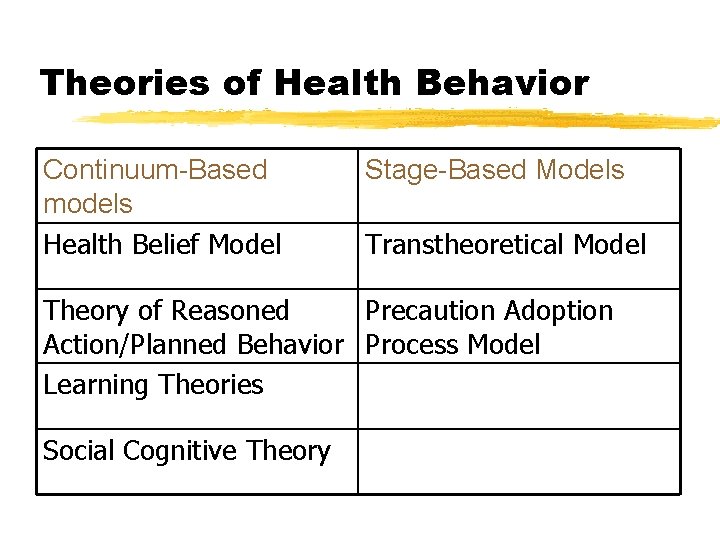 Theories of Health Behavior

| Continuum-Based models | Stage-Based Models |
|---|---|
| Health Belief Model | Transtheoretical Model |
| Theory of Reasoned Action/Planned Behavior | Precaution Adoption Process Model |
| Learning Theories | |
| Social Cognitive Theory | |